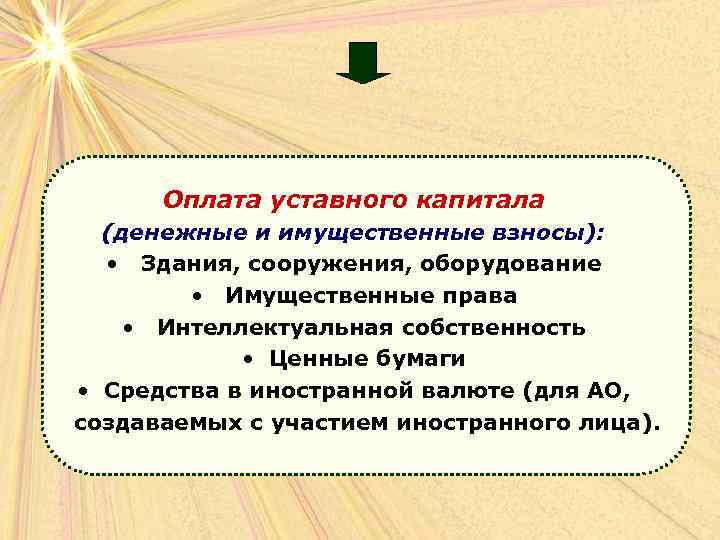 Оплата уставного капитала
(денежные и имущественные взносы):
• Здания, сооружения, оборудование
• Имущественные права
• Интеллектуальная собственность
• Ценные бумаги
• Средства в иностранной валюте (для АО, создаваемых с участием иностранного лица).